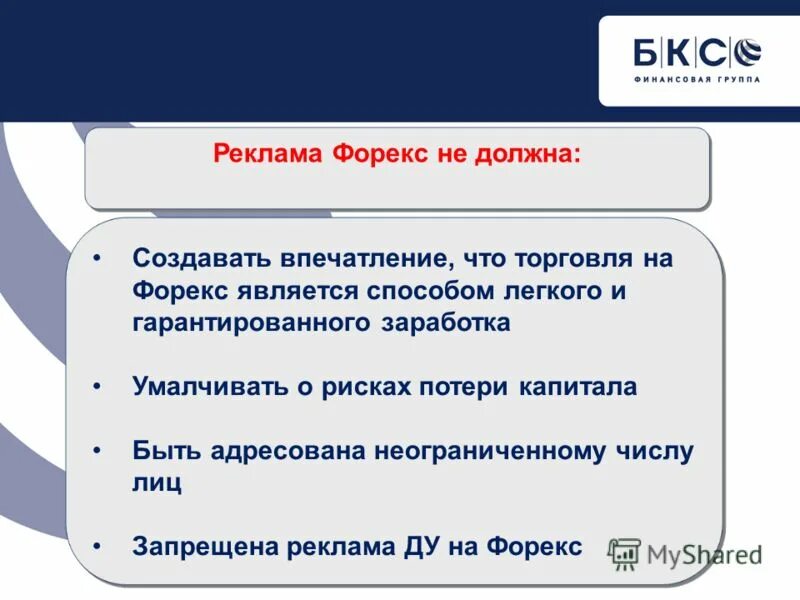 БКС
ФИНАНСОВАЯ ГРУППА

Реклама Форекс не должна:

• Создавать впечатление, что торговля на Форекс является способом легкого и гарантированного заработка

• Умалчивать о рисках потери капитала

• Быть адресована неограниченному числу лиц

• Запрещена реклама ДУ на Форекс

MyShared